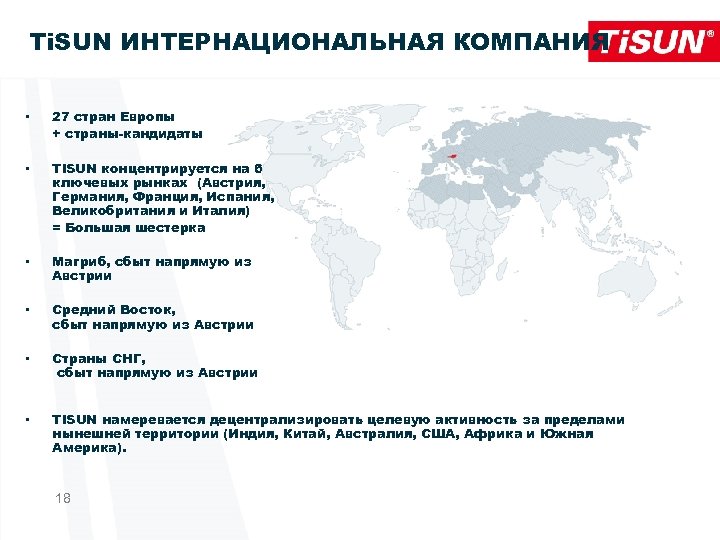 TiSUN ИНТЕРНАЦИОНАЛЬНАЯ КОМПАНИЯ

TiSUN®

• 27 стран Европы
+ страны-кандидаты

• TISUN концентрируется на 6 ключевых рынках (Австрия, Германия, Франция, Испания, Великобритания и Италия)
= Большая шестерка

• Магриб, сбыт напрямую из Австрии

• Средний Восток,
сбыт напрямую из Австрии

• Страны СНГ,
сбыт напрямую из Австрии

• TISUN намеревается децентрализировать целевую активность за пределами нынешней территории (Индия, Китай, Австралия, США, Африка и Южная Америка).

18